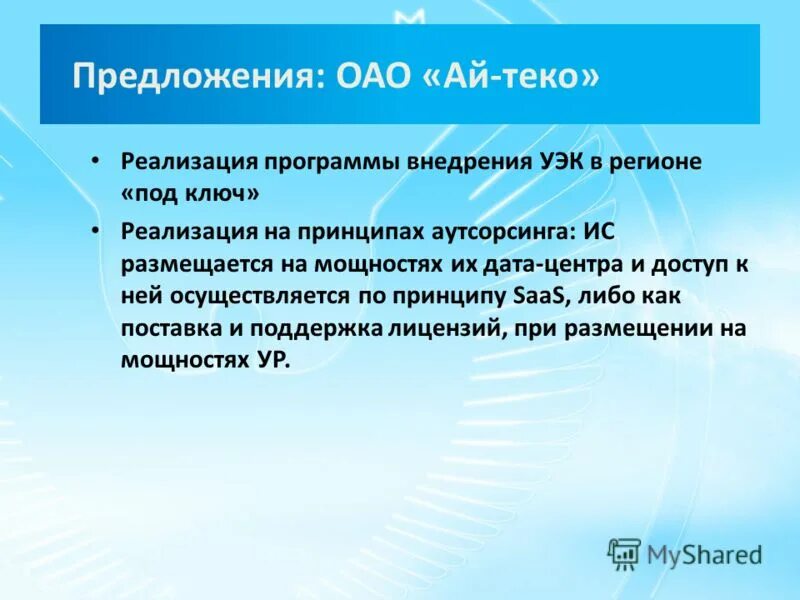 Предложения: ОАО «Ай-теко»

• Реализация программы внедрения УЭК в регионе «под ключ»

• Реализация на принципах аутсорсинга: ИС размещается на мощностях их дата-центра и доступ к ней осуществляется по принципу SaaS, либо как поставка и поддержка лицензий, при размещении на мощностях УР.

MyShared